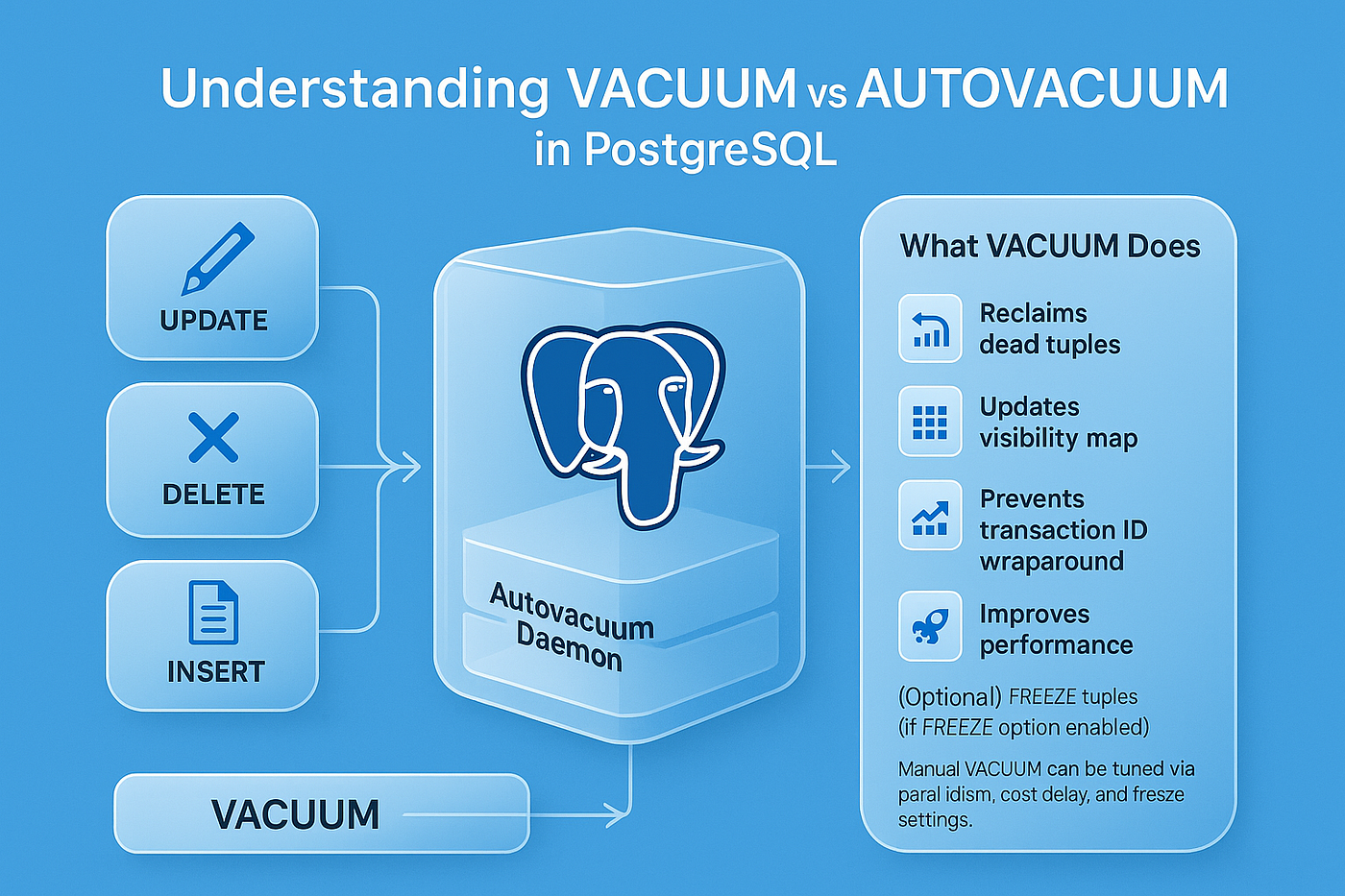 Understanding VACUUM vs AUTOVACUUM in PostgreSQL

UPDATE

DELETE

INSERT

Autovacuum Daemon

VACUUM

What VACUUM Does

Reclaims dead tuples

Updates visibility map

Prevents transaction ID wraparound

Improves performance

(Optional) FREEZE tuples (if FREEZE option enabled)

Manual VACUUM can be tuned via paral idism, cost delay, and fresze settings.